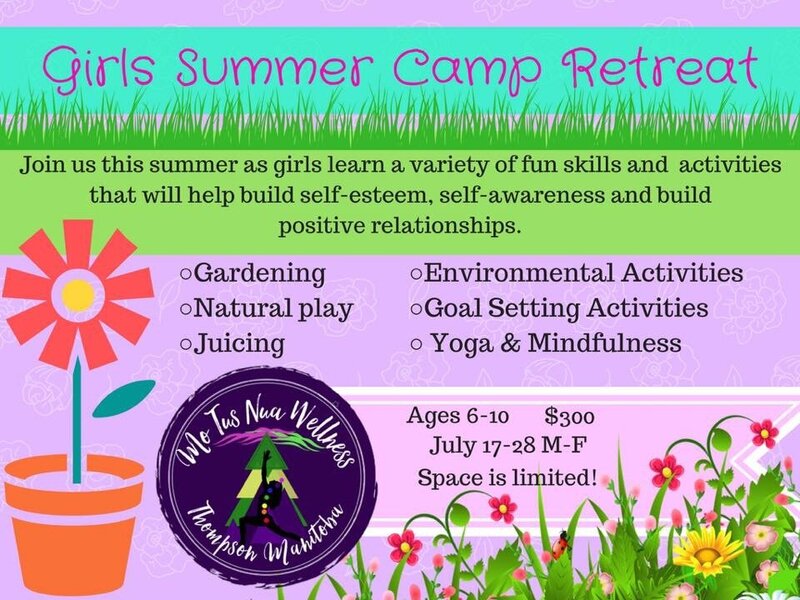 Girls Summer Camp Retreat

Join us this summer as girls learn a variety of fun skills and activities that will help build self-esteem, self-awareness and build positive relationships.

○Gardening
○Natural play
○Juicing

○Environmental Activities
○Goal Setting Activities
○ Yoga & Mindfulness

Mo Tus Nua Wellness
Thompson Manitoba

Ages 6-10 $300
July 17-28 M-F
Space is limited!